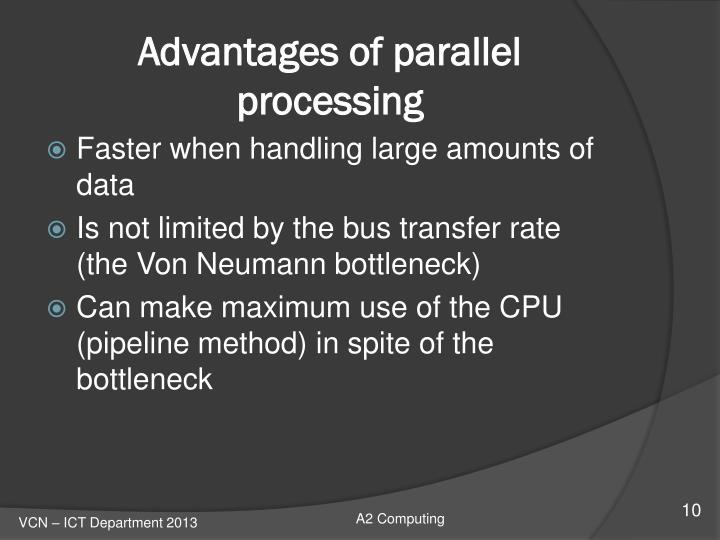 Advantages of parallel processing

Faster when handling large amounts of data

Is not limited by the bus transfer rate (the Von Neumann bottleneck)

Can make maximum use of the CPU (pipeline method) in spite of the bottleneck

VCN – ICT Department 2013

A2 Computing

10